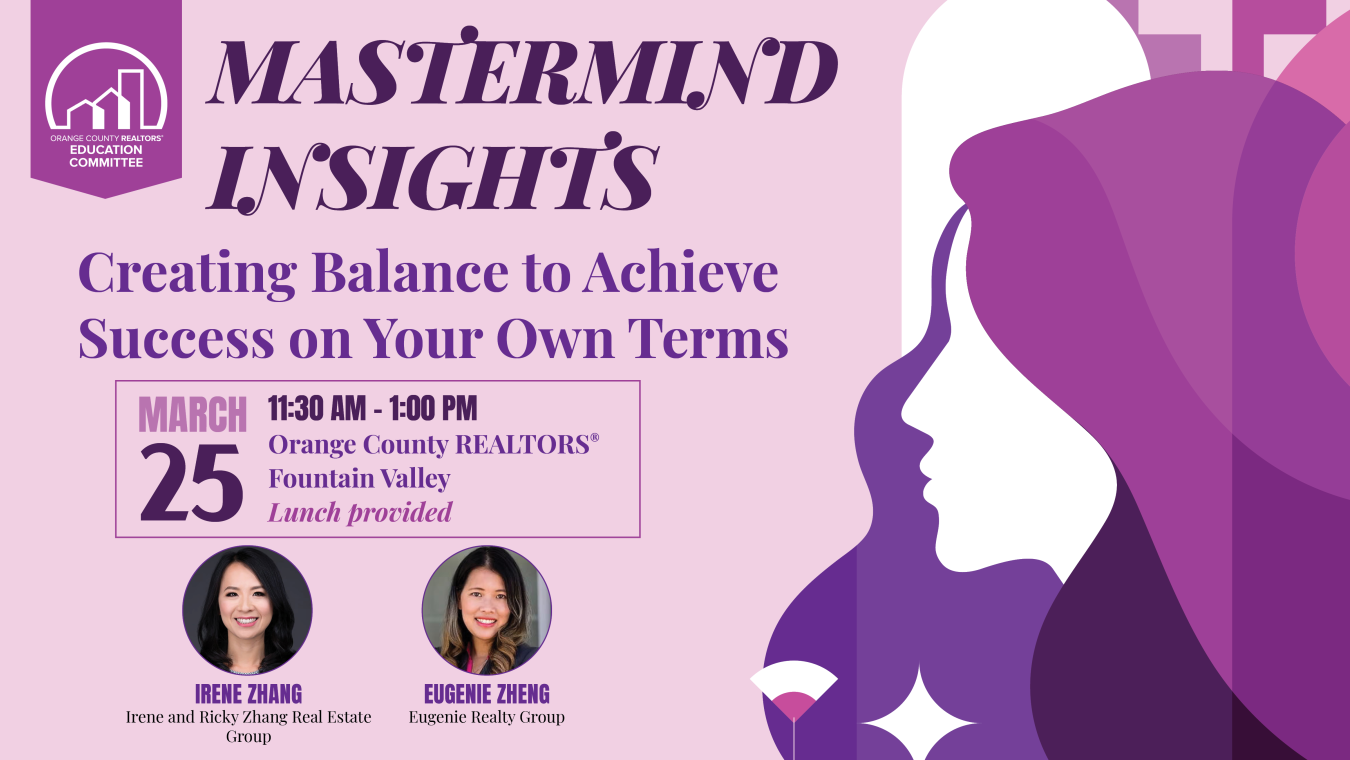 ORANGE COUNTY REALTORS®
EDUCATION COMMITTEE

MASTERMIND INSIGHTS

Creating Balance to Achieve Success on Your Own Terms

MARCH
25

11:30 AM - 1:00 PM
Orange County REALTORS®
Fountain Valley
Lunch provided

IRENE ZHANG
Irene and Ricky Zhang Real Estate Group

EUGENIE ZHENG
Eugenie Realty Group